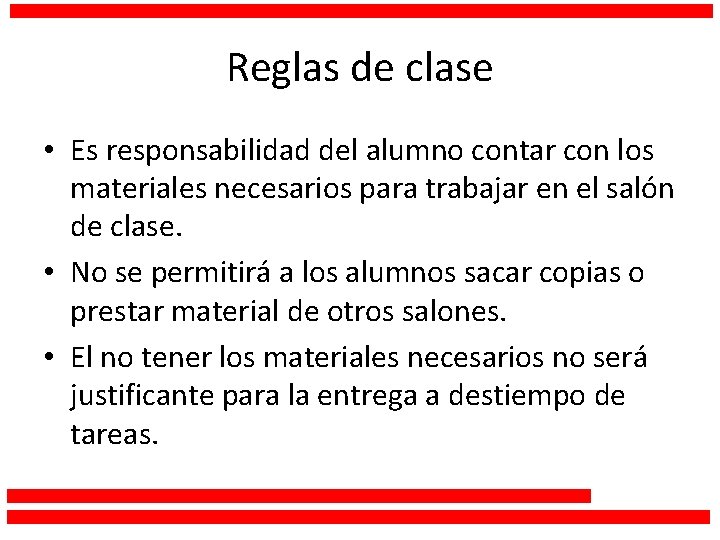 Reglas de clase

• Es responsabilidad del alumno contar con los materiales necesarios para trabajar en el salón de clase.

• No se permitirá a los alumnos sacar copias o prestar material de otros salones.

• El no tener los materiales necesarios no será justificante para la entrega a destiempo de tareas.